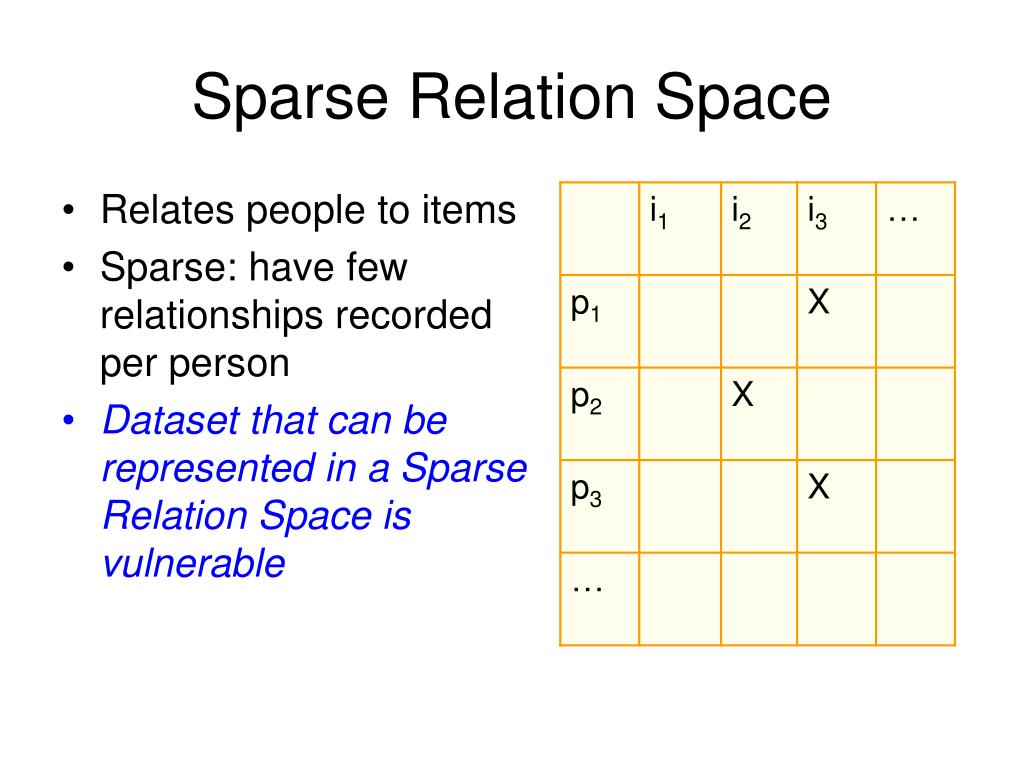 Sparse Relation Space

• Relates people to items
• Sparse: have few relationships recorded per person
• Dataset that can be represented in a Sparse Relation Space is vulnerable

| | $i_1$ | $i_2$ | $i_3$ | … |
|---|---|---|---|---|
| $p_1$ | | | X | |
| $p_2$ | | X | | |
| $p_3$ | | | X | |
| … | | | | |